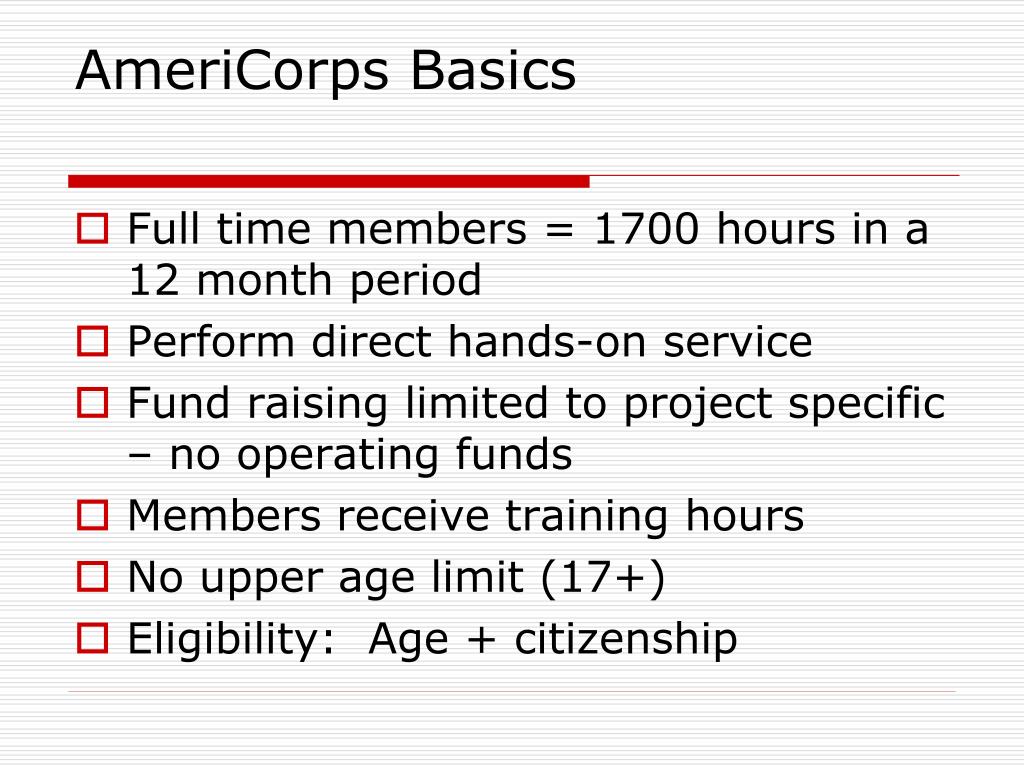 AmeriCorps Basics

- Full time members = 1700 hours in a 12 month period
- Perform direct hands-on service
- Fund raising limited to project specific – no operating funds
- Members receive training hours
- No upper age limit (17+)
- Eligibility: Age + citizenship